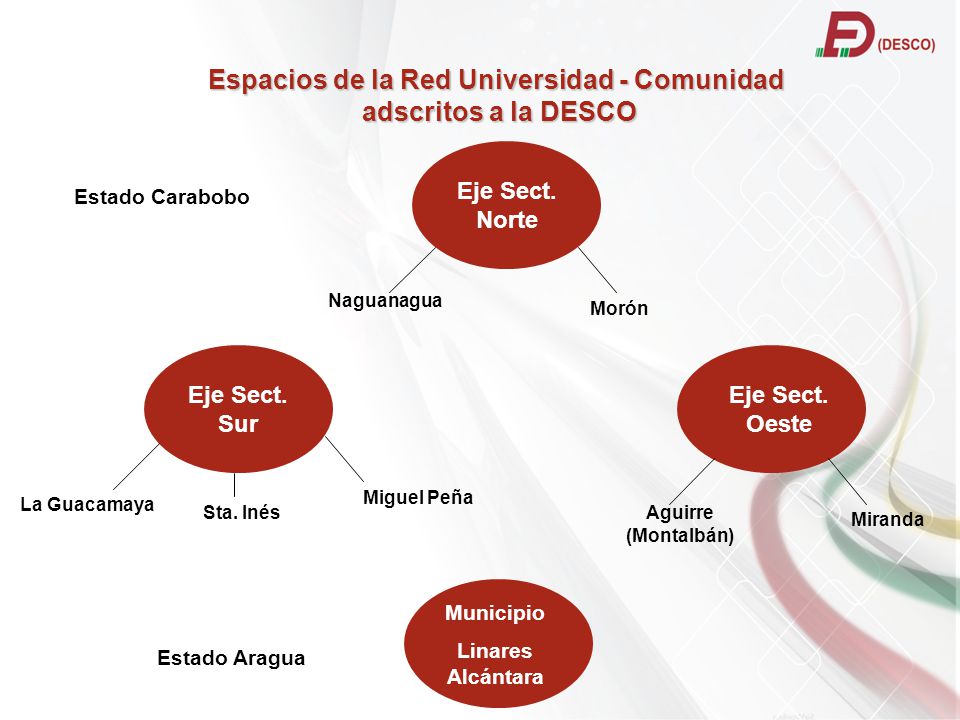 (DESCO)

Espacios de la Red Universidad - Comunidad adscritos a la DESCO

Estado Carabobo

Eje Sect. Norte

Naguanagua

Morón

Eje Sect. Sur

La Guacamaya

Sta. Inés

Miguel Peña

Eje Sect. Oeste

Aguirre (Montalbán)

Miranda

Estado Aragua

Municipio

Linares Alcántara